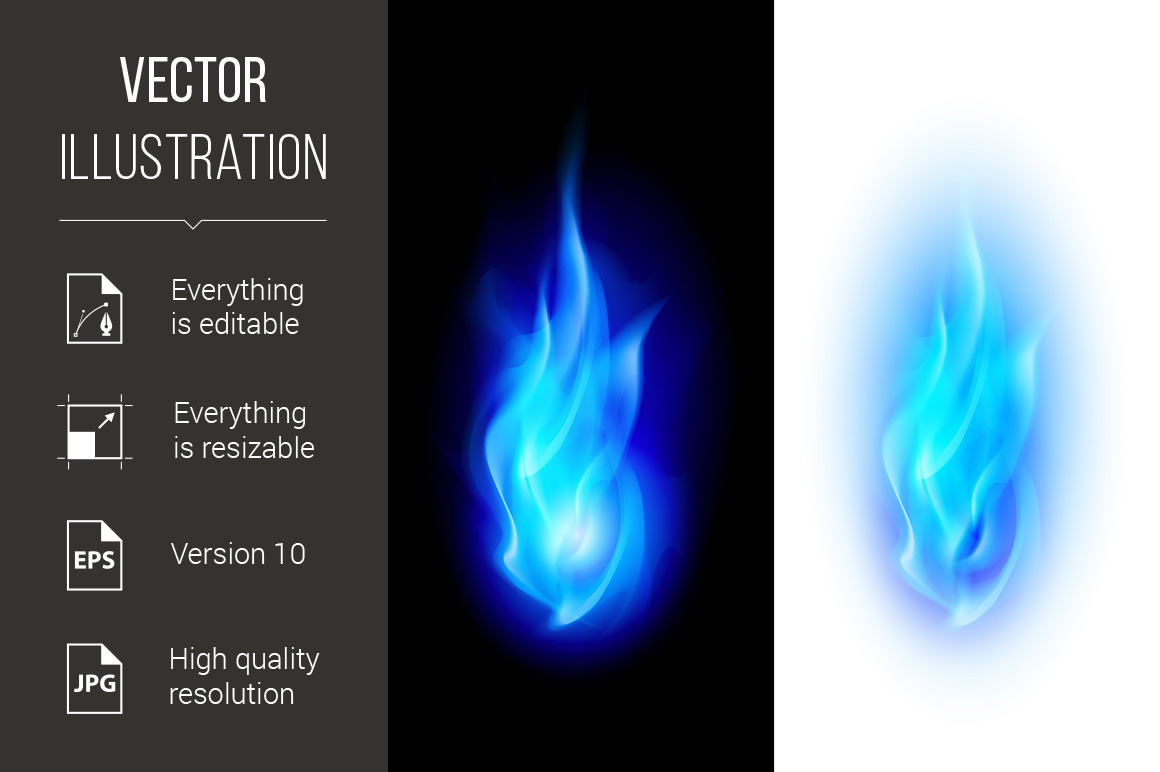 VECTOR
ILLUSTRATION

Everything is editable

Everything is resizable

EPS
Version 10

JPG
High quality resolution